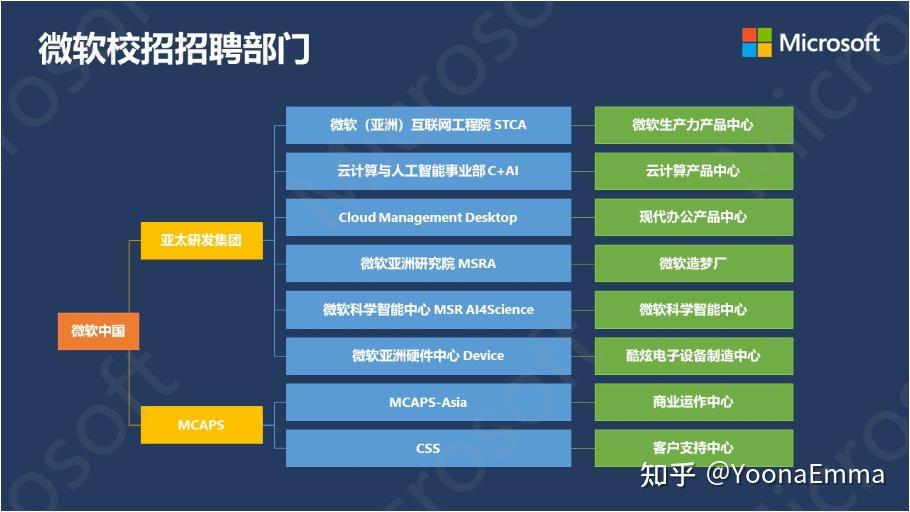 微软校招招聘部门

Microsoft

微软中国

亚太研发集团

MCAPS

微软（亚洲）互联网工程院 STCA

云计算与人工智能事业部 C+AI

Cloud Management Desktop

微软亚洲研究院 MSRA

微软科学智能中心 MSR AI4Science

微软亚洲硬件中心 Device

MCAPS-Asia

CSS

微软生产力产品中心

云计算产品中心

现代办公产品中心

微软造梦厂

微软科学智能中心

酷炫电子设备制造中心

商业运作中心

客户支持中心

知乎 @YoonaEmma